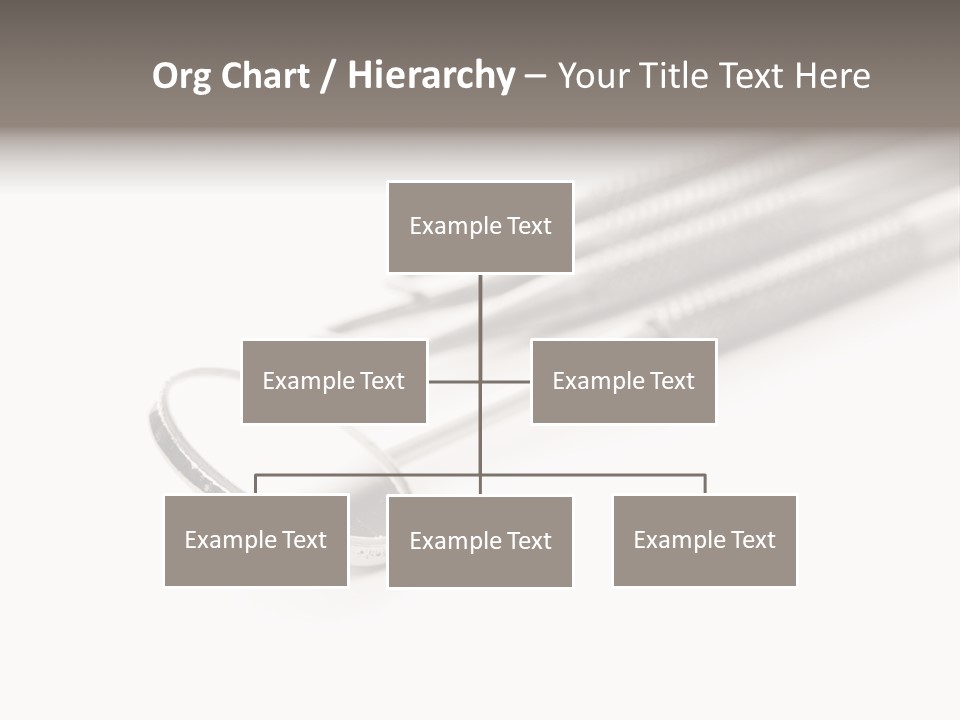 Org Chart / Hierarchy – Your Title Text Here

Example Text

Example Text

Example Text

Example Text

Example Text

Example Text